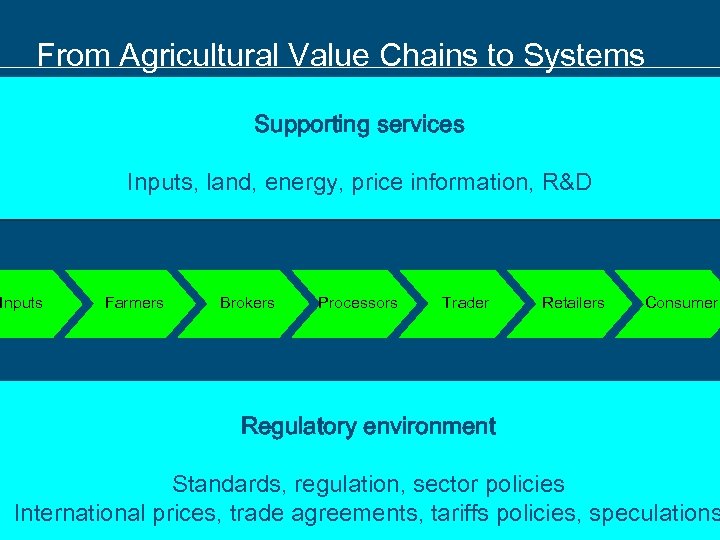 From Agricultural Value Chains to Systems

Supporting services

Inputs, land, energy, price information, R&D

Inputs

Farmers

Brokers

Processors

Trader

Retailers

Consumer

Regulatory environment

Standards, regulation, sector policies
International prices, trade agreements, tariffs policies, speculations